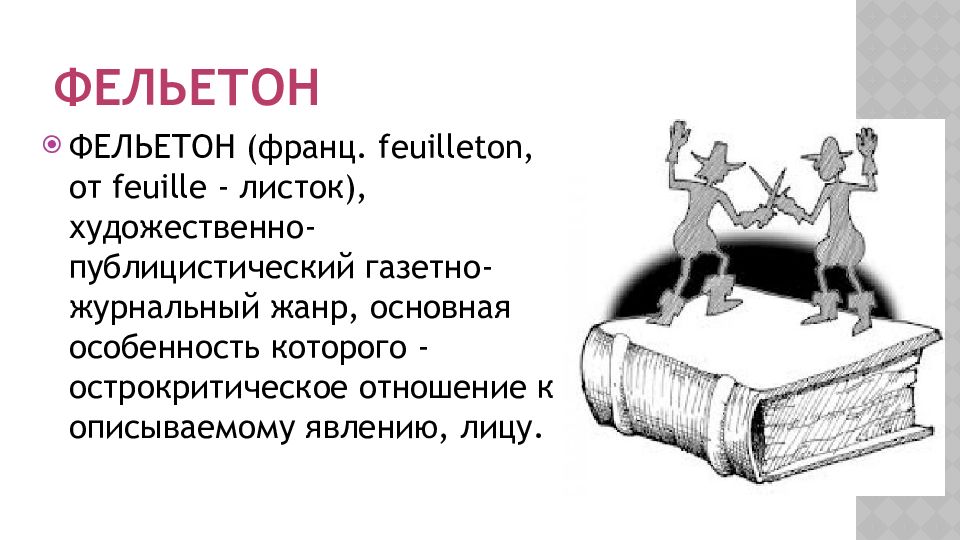 ФЕЛЬЕТОН

ФЕЛЬЕТОН (франц. feuilleton, от feuille - листок), художественно-публицистический газетно-журнальный жанр, основная особенность которого - острокритическое отношение к описываемому явлению, лицу.